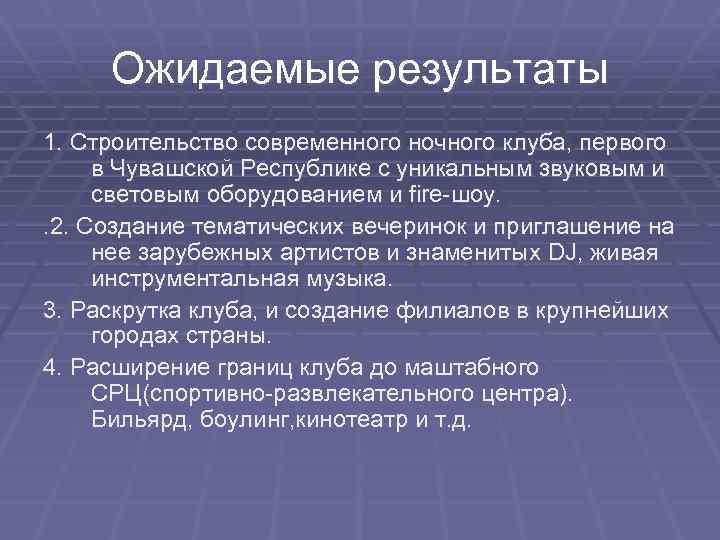 Ожидаемые результаты

1. Строительство современного ночного клуба, первого в Чувашской Республике с уникальным звуковым и световым оборудованием и fire-шоу.

.2. Создание тематических вечеринок и приглашение на нее зарубежных артистов и знаменитых DJ, живая инструментальная музыка.

3. Раскрутка клуба, и создание филиалов в крупнейших городах страны.

4. Расширение границ клуба до маштабного СРЦ(спортивно-развлекательного центра). Бильярд, боулинг,кинотеатр и т.д.